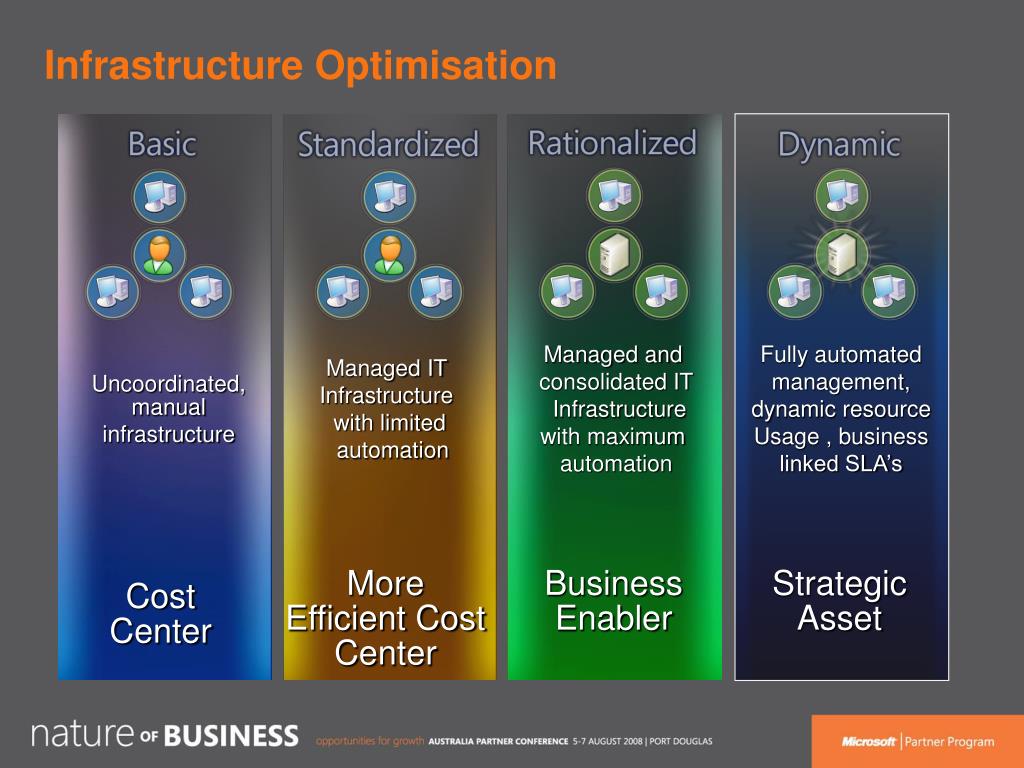 Infrastructure Optimisation

Basic

Uncoordinated, manual infrastructure

Cost Center

Standardized

Managed IT Infrastructure with limited automation

More Efficient Cost Center

Rationalized

Managed and consolidated IT Infrastructure with maximum automation

Business Enabler

Dynamic

Fully automated management, dynamic resource Usage , business linked SLA's

Strategic Asset

nature OF BUSINESS opportunities for growth AUSTRALIA PARTNER CONFERENCE 5-7 AUGUST 2008 | PORT DOUGLAS

Microsoft | Partner Program